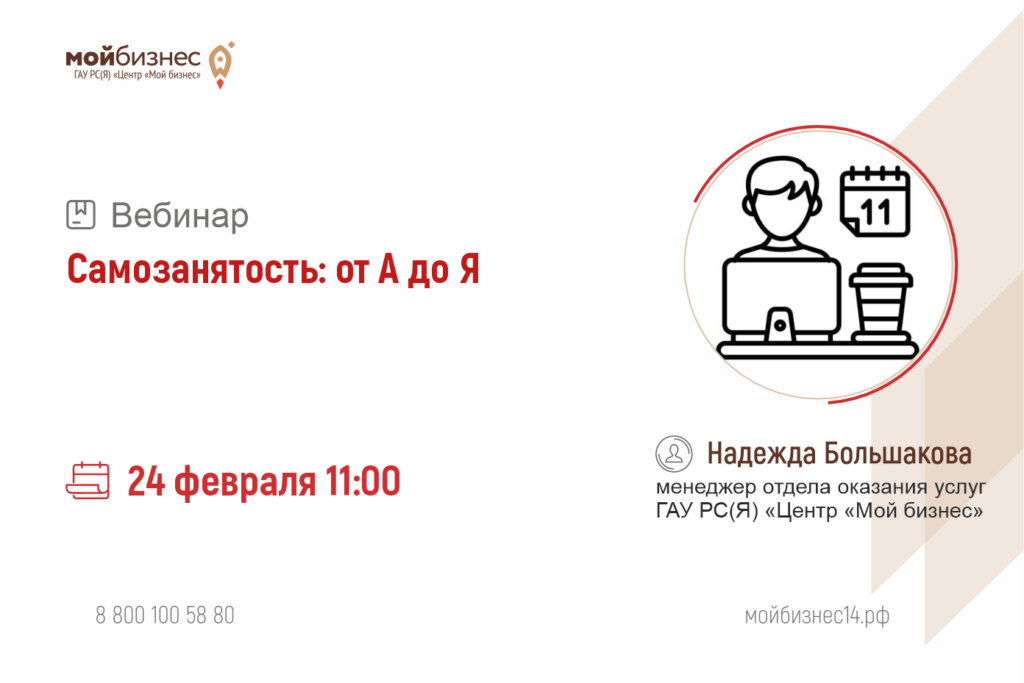 мойбизнес
ГАУ РС(Я) «Центр «Мой бизнес»

Вебинар

Самозанятость: от А до Я

11

24 февраля 11:00

Надежда Большакова
менеджер отдела оказания услуг ГАУ РС(Я) «Центр «Мой бизнес»

8 800 100 58 80

мойбизнес14.рф